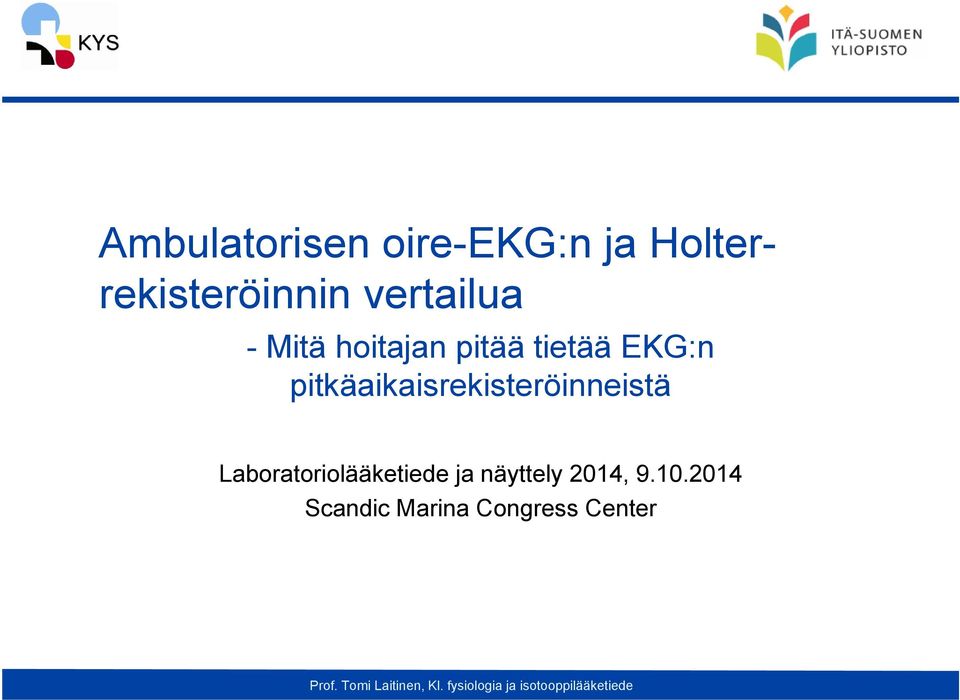 KYS

ITÄ-SUOMEN YLIOPISTO

Ambulatorisen oire-EKG:n ja Holter-rekisteröinnin vertailua

- Mitä hoitajan pitää tietää EKG:n pitkäaikaisrekisteröinneistä

Laboratoriolääketiede ja näyttely 2014, 9.10.2014
Scandic Marina Congress Center

Prof. Tomi Laitinen, Kl. fysiologia ja isotooppilääketiede